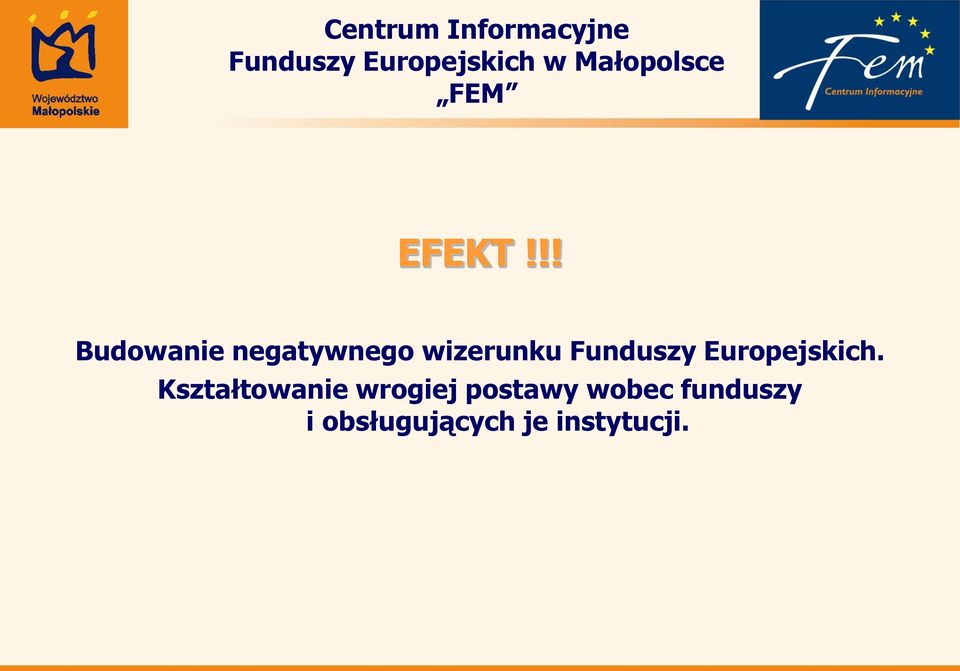 Województwo Małopolskie

Centrum Informacyjne
Funduszy Europejskich w Małopolsce
„FEM”

Fem
Centrum Informacyjne

EFEKT !!!

Budowanie negatywnego wizerunku Funduszy Europejskich.
Kształtowanie wrogiej postawy wobec funduszy i obsługujących je instytucji.